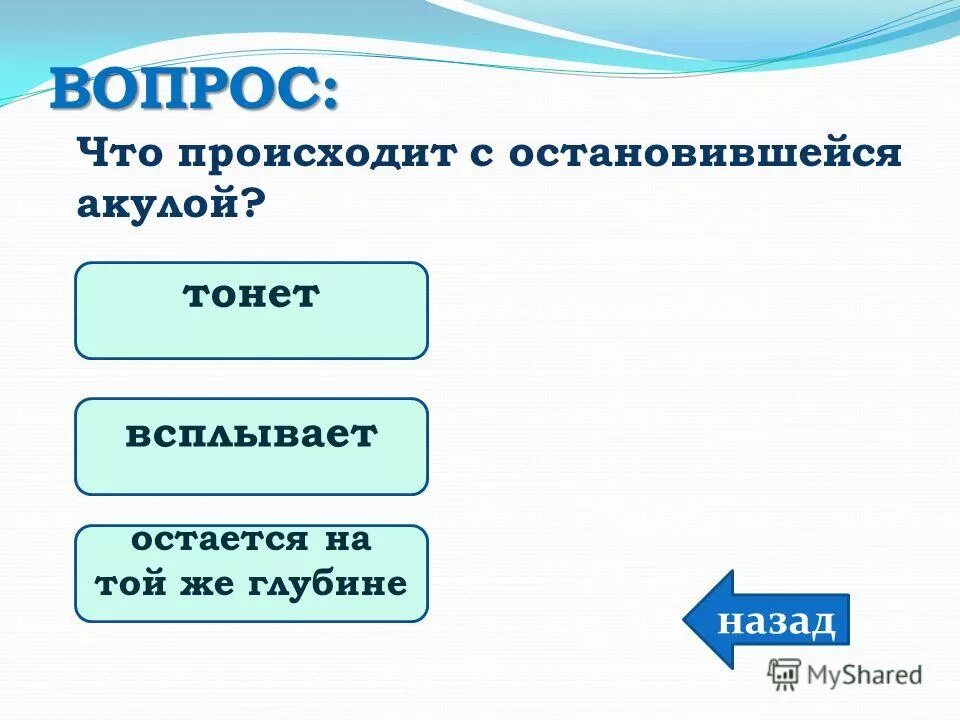 ВОПРОС:

Что происходит с остановившейся акулой?

тонет

всплывает

остается на той же глубине

назад

MyShared